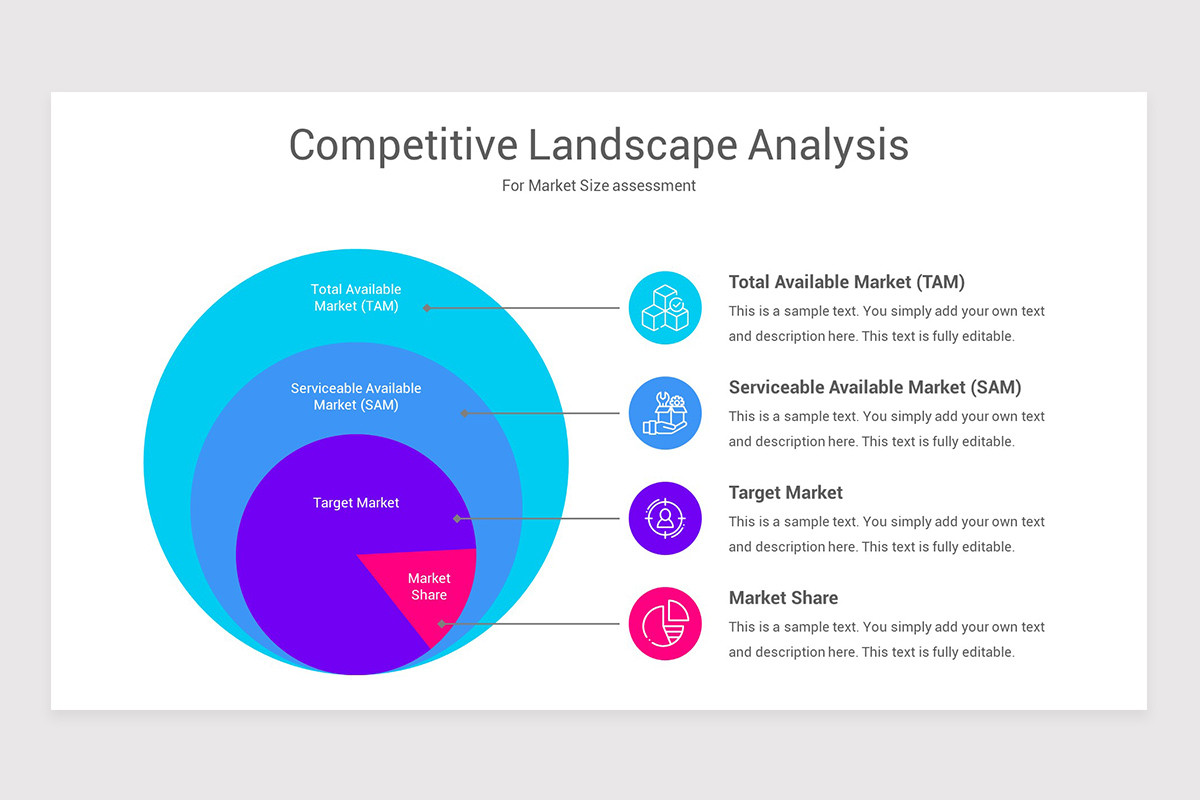 Competitive Landscape Analysis

For Market Size assessment

Total Available Market (TAM)

Serviceable Available Market (SAM)

Target Market

Market Share

Total Available Market (TAM)

This is a sample text. You simply add your own text and description here. This text is fully editable.

Serviceable Available Market (SAM)

This is a sample text. You simply add your own text and description here. This text is fully editable.

Target Market

This is a sample text. You simply add your own text and description here. This text is fully editable.

Market Share

This is a sample text. You simply add your own text and description here. This text is fully editable.